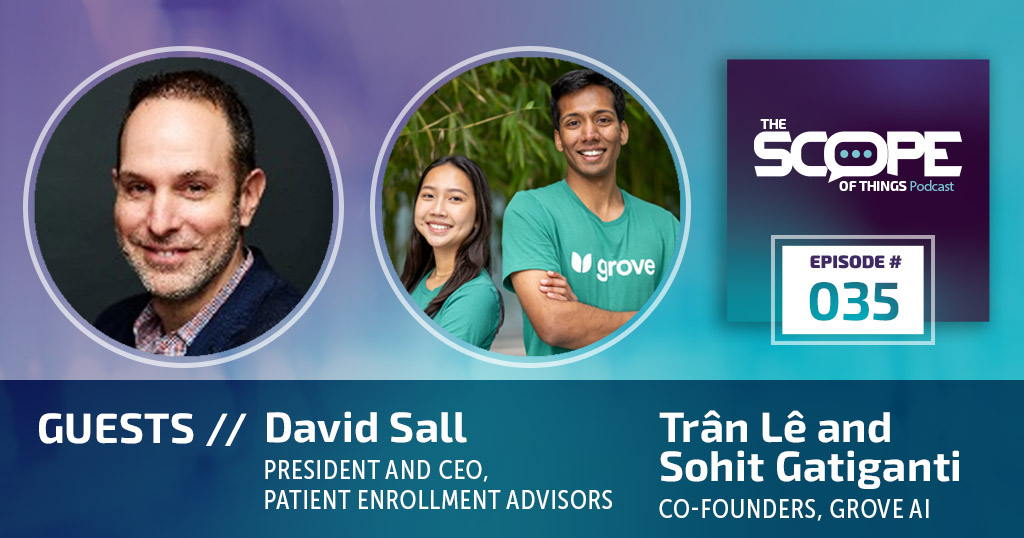 grove

THE SCOPE OF THINGS Podcast

EPISODE #
035

GUESTS // David Sall
PRESIDENT AND CEO, PATIENT ENROLLMENT ADVISORS

Trân Lê and Sohit Gatiganti
CO-FOUNDERS, GROVE AI